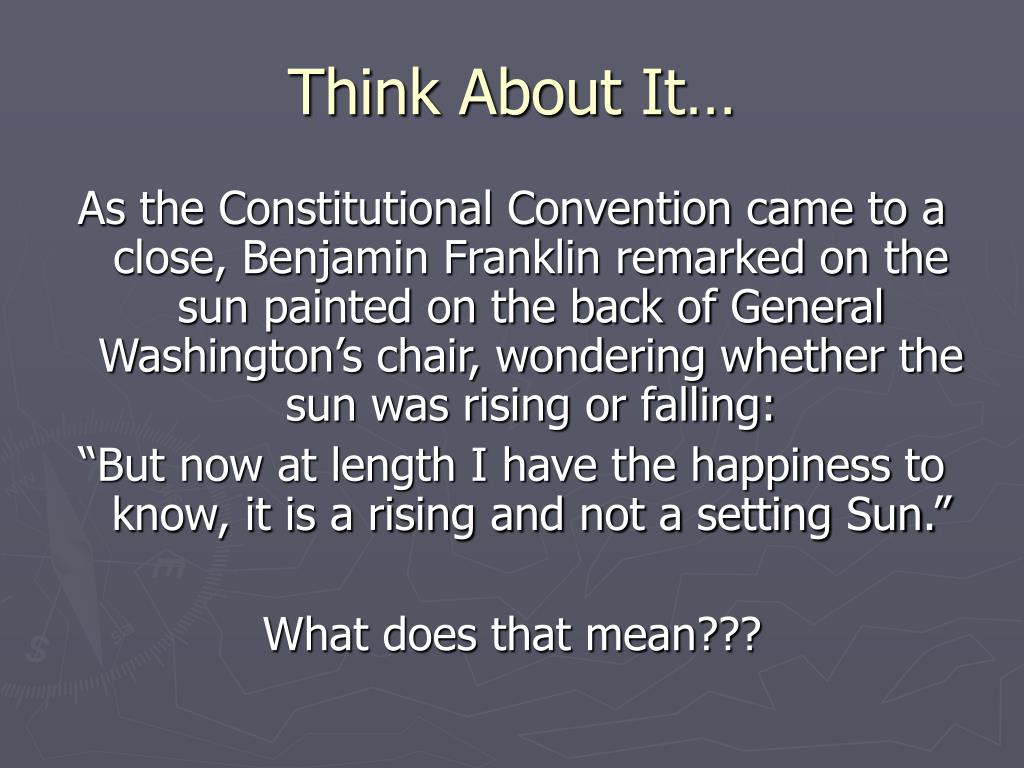 Think About It…

As the Constitutional Convention came to a close, Benjamin Franklin remarked on the sun painted on the back of General Washington’s chair, wondering whether the sun was rising or falling:

“But now at length I have the happiness to know, it is a rising and not a setting Sun.”

What does that mean???